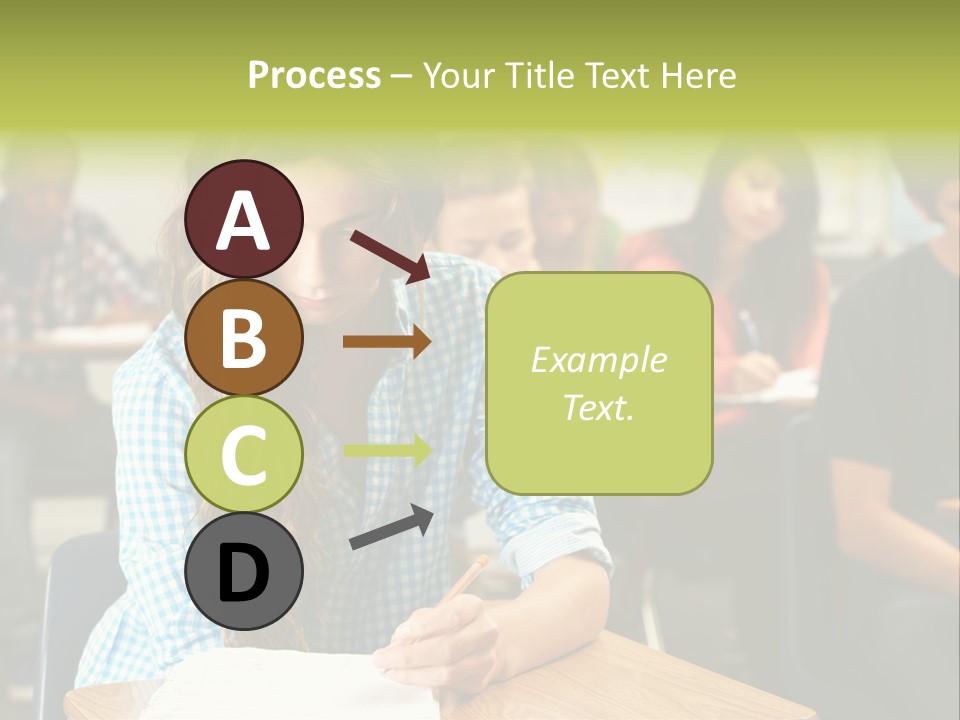 Process – Your Title Text Here

A

B

C

D

Example Text.